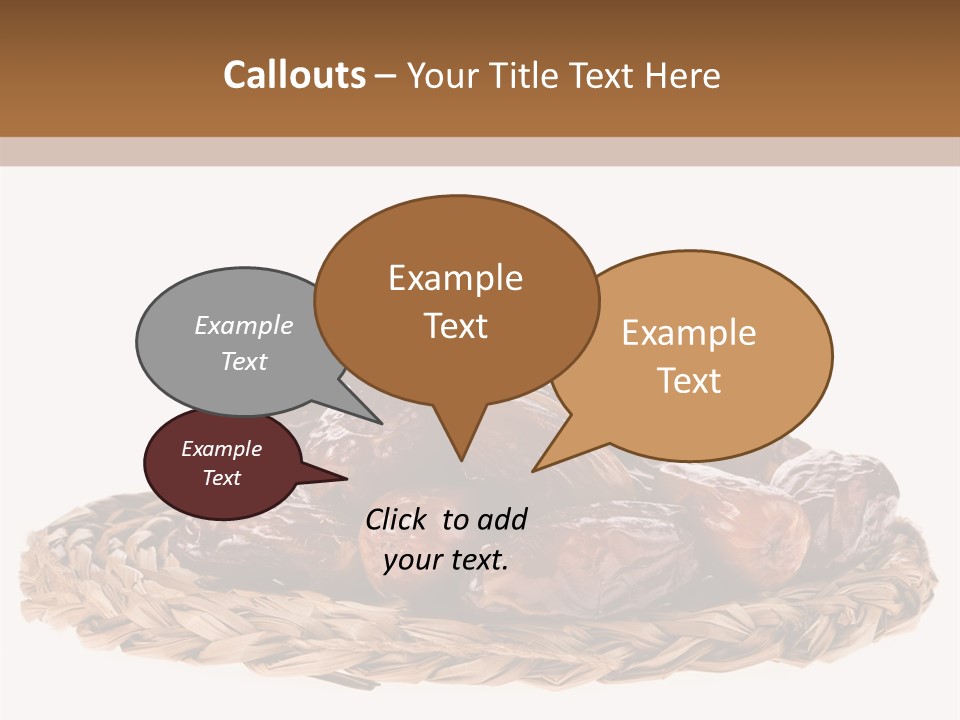 Callouts – Your Title Text Here

Example Text

Example Text

Example Text

Example Text

Click to add your text.